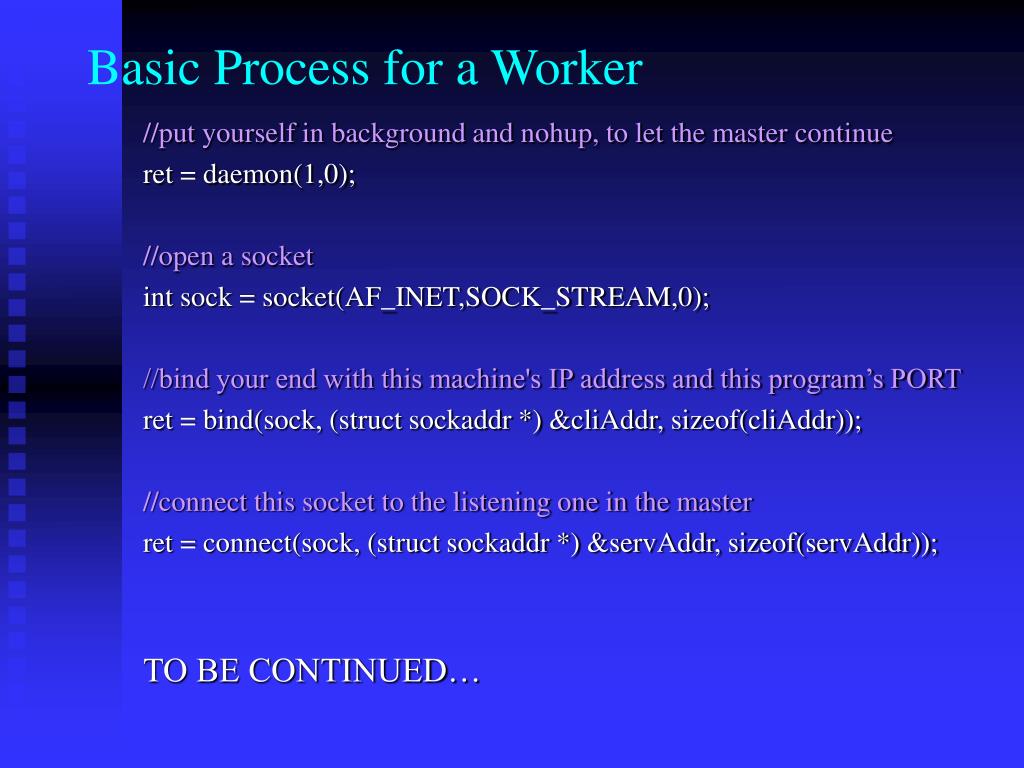 Basic Process for a Worker

//put yourself in background and nohup, to let the master continue
ret = daemon(1,0);

//open a socket
int sock = socket(AF_INET,SOCK_STREAM,0);

//bind your end with this machine's IP address and this program’s PORT
ret = bind(sock, (struct sockaddr *) &cliAddr, sizeof(cliAddr));

//connect this socket to the listening one in the master
ret = connect(sock, (struct sockaddr *) &servAddr, sizeof(servAddr));

TO BE CONTINUED…